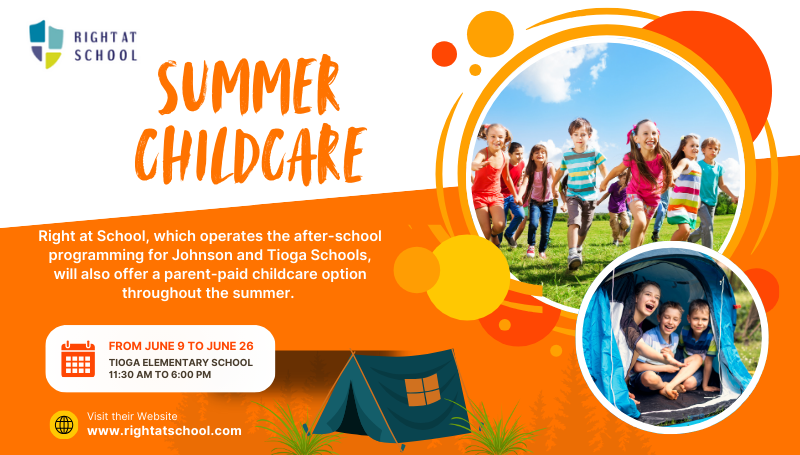 RIGHT AT SCHOOL

SUMMER CHILDCARE

Right at School, which operates the after-school programming for Johnson and Tioga Schools, will also offer a parent-paid childcare option throughout the summer.

FROM JUNE 9 TO JUNE 26
TIOGA ELEMENTARY SCHOOL
11:30 AM TO 6:00 PM

Visit their Website
www.rightatschool.com